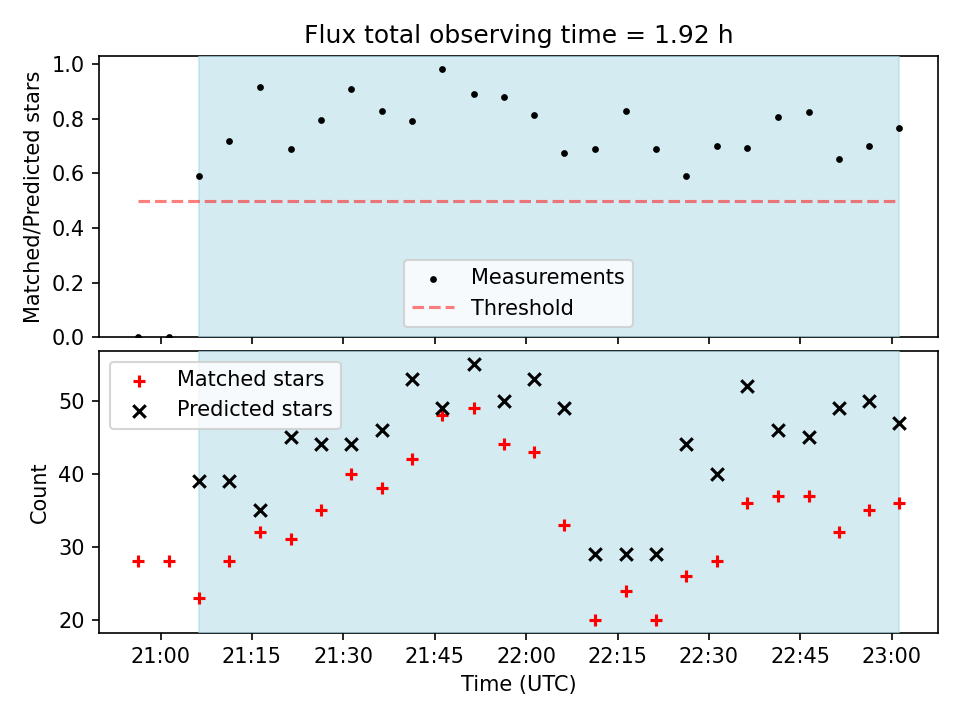 Flux total observing time = 1.92 h

Matched/Predicted stars

1.0
0.8
0.6
0.4
0.2
0.0

Measurements
Threshold

Matched stars
Predicted stars

Count

50
40
30
20

21:00
21:15
21:30
21:45
22:00
22:15
22:30
22:45
23:00

Time (UTC)